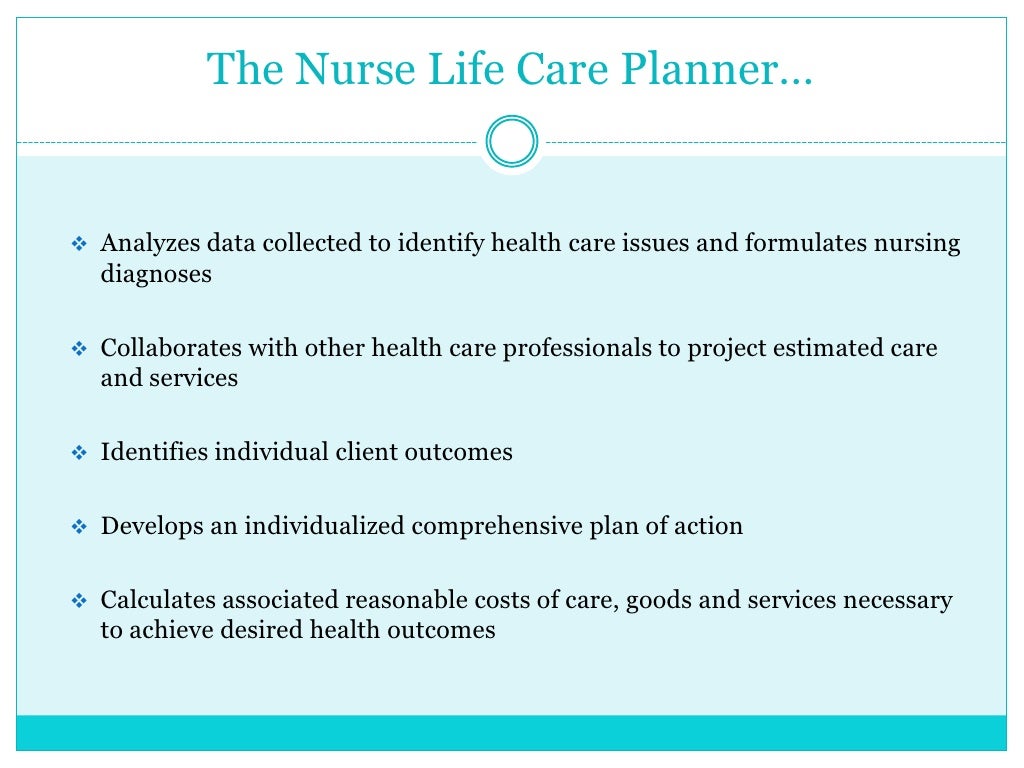 The Nurse Life Care Planner…

❖ Analyzes data collected to identify health care issues and formulates nursing diagnoses

❖ Collaborates with other health care professionals to project estimated care and services

❖ Identifies individual client outcomes

❖ Develops an individualized comprehensive plan of action

❖ Calculates associated reasonable costs of care, goods and services necessary to achieve desired health outcomes